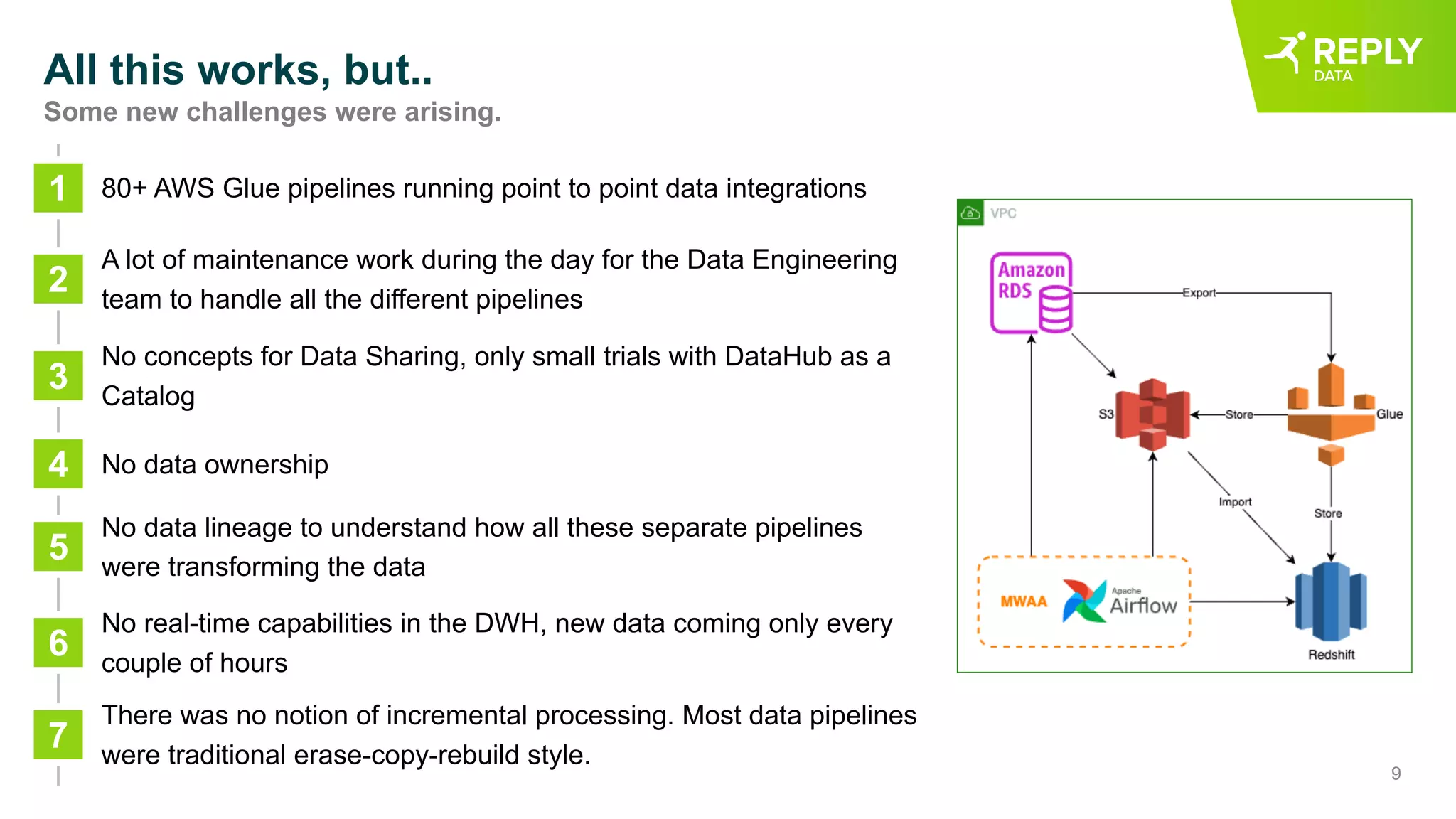 All this works, but..
Some new challenges were arising.

REPLY
DATA

1 80+ AWS Glue pipelines running point to point data integrations

2 A lot of maintenance work during the day for the Data Engineering team to handle all the different pipelines

3 No concepts for Data Sharing, only small trials with DataHub as a Catalog

4 No data ownership

5 No data lineage to understand how all these separate pipelines were transforming the data

6 No real-time capabilities in the DWH, new data coming only every couple of hours

7 There was no notion of incremental processing. Most data pipelines were traditional erase-copy-rebuild style.

VPC
Amazon RDS
Export
S3
Store
Glue
Import
Store
MWAA
Apache Airflow
Redshift

9